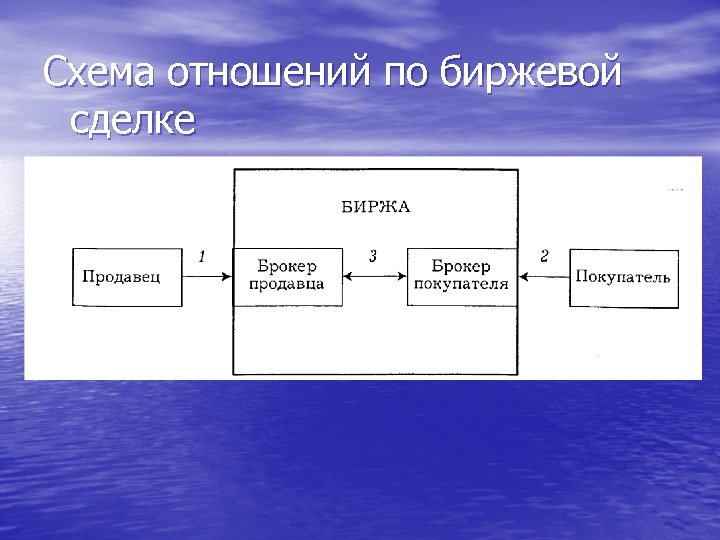 Схема отношений по биржевой сделке

БИРЖА

Продавец

1

Брокер продавца

3

Брокер покупателя

2

Покупатель